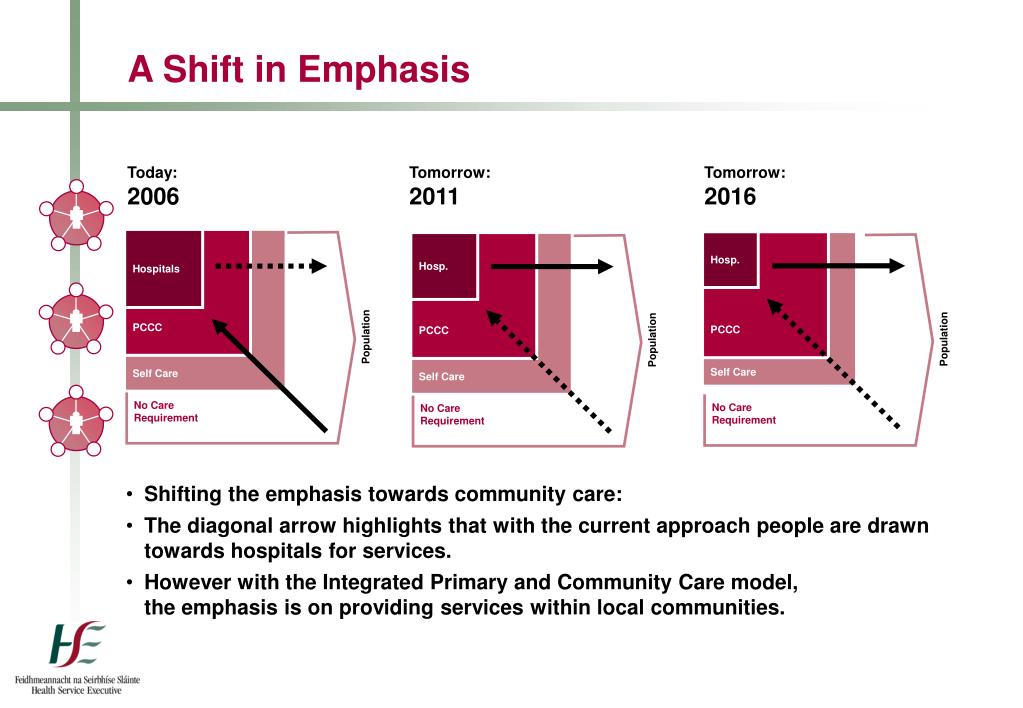 A Shift in Emphasis

Today:
2006

Hospitals
PCCC
Self Care
No Care Requirement
Population

Tomorrow:
2011

Hosp.
PCCC
Self Care
No Care Requirement
Population

Tomorrow:
2016

Hosp.
PCCC
Self Care
No Care Requirement
Population

• Shifting the emphasis towards community care:
• The diagonal arrow highlights that with the current approach people are drawn towards hospitals for services.
• However with the Integrated Primary and Community Care model, the emphasis is on providing services within local communities.

HSE
Feidhmeannacht na Seirbhíse Sláinte
Health Service Executive